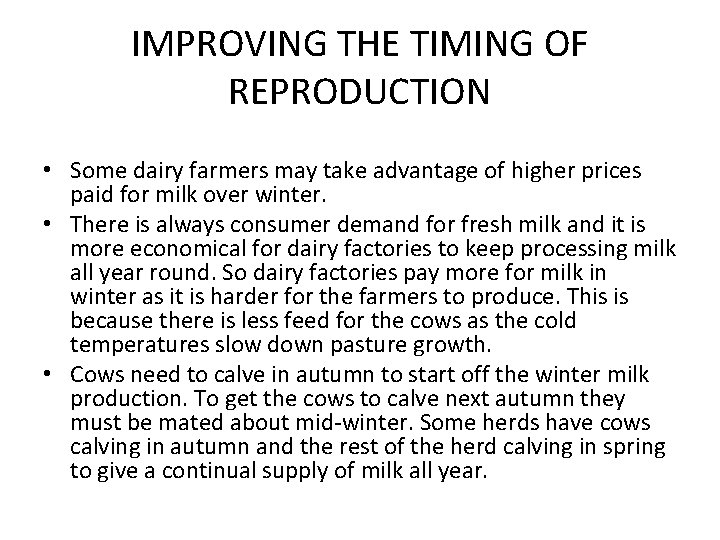 IMPROVING THE TIMING OF REPRODUCTION

• Some dairy farmers may take advantage of higher prices paid for milk over winter.
• There is always consumer demand for fresh milk and it is more economical for dairy factories to keep processing milk all year round. So dairy factories pay more for milk in winter as it is harder for the farmers to produce. This is because there is less feed for the cows as the cold temperatures slow down pasture growth.
• Cows need to calve in autumn to start off the winter milk production. To get the cows to calve next autumn they must be mated about mid-winter. Some herds have cows calving in autumn and the rest of the herd calving in spring to give a continual supply of milk all year.